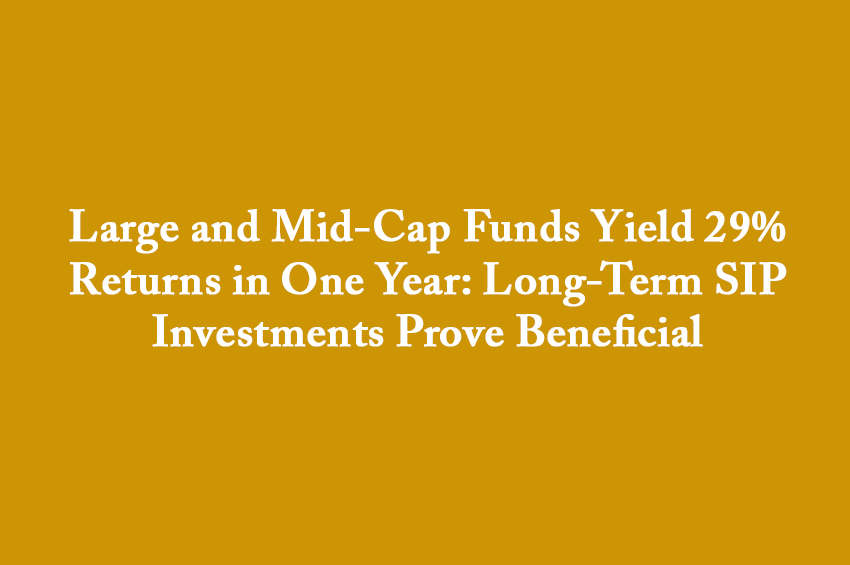 Large and Mid-Cap Funds Yield 29% Returns in One Year: Long-Term SIP Investments Prove Beneficial